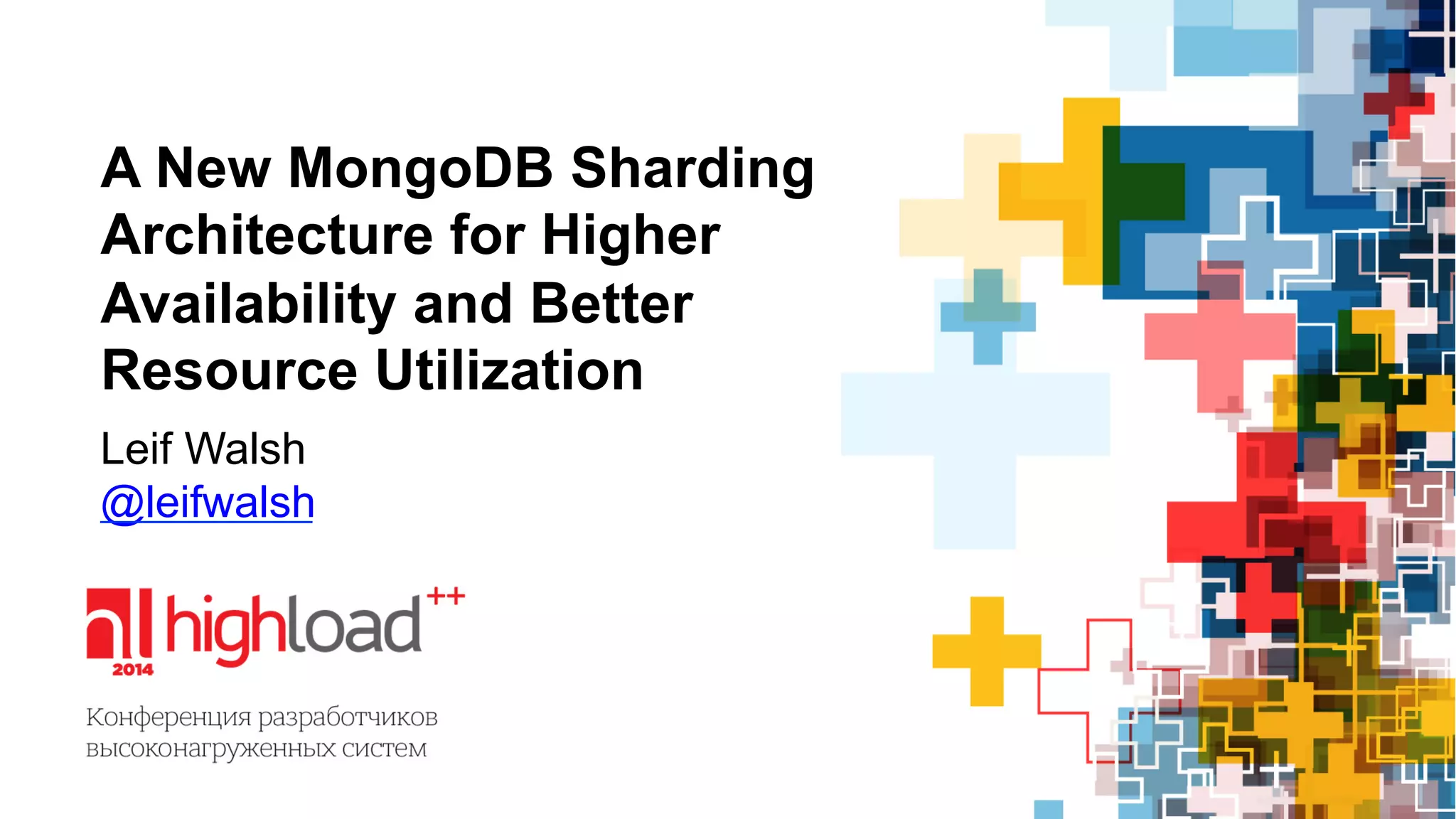 A New MongoDB Sharding Architecture for Higher Availability and Better Resource Utilization

Leif Walsh
@leifwalsh

highload++
2014

Конференция разработчиков высоконагруженных систем